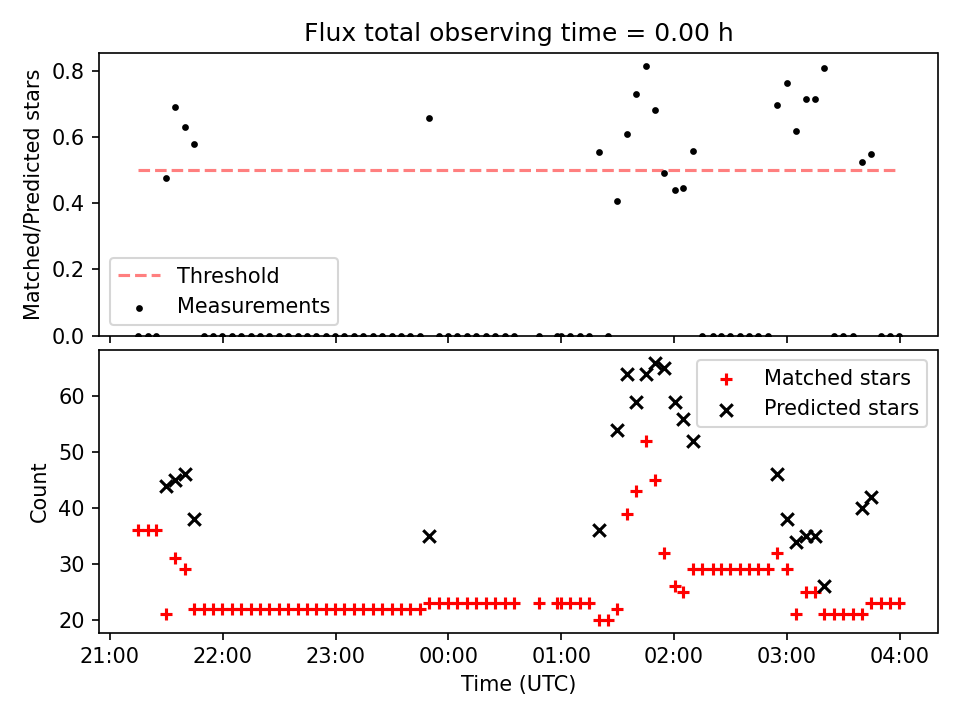 Flux total observing time = 0.00 h

Matched/Predicted stars

0.8
0.6
0.4
0.2
0.0

Threshold
Measurements

Count

60
50
40
30
20

Matched stars
Predicted stars

21:00
22:00
23:00
00:00
01:00
02:00
03:00
04:00

Time (UTC)